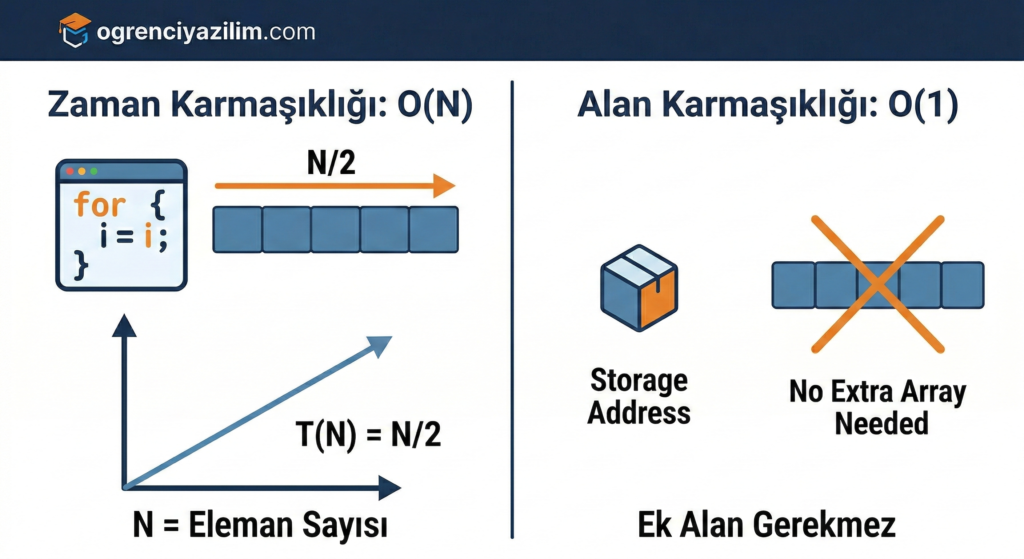 ogrenciyazilim.com

Zaman Karmaşıklığı: O(N)

for {
i = i;
}

N/2

T(N) = N/2

N = Eleman Sayısı

Alan Karmaşıklığı: O(1)

Storage Address

No Extra Array Needed

Ek Alan Gerekmez